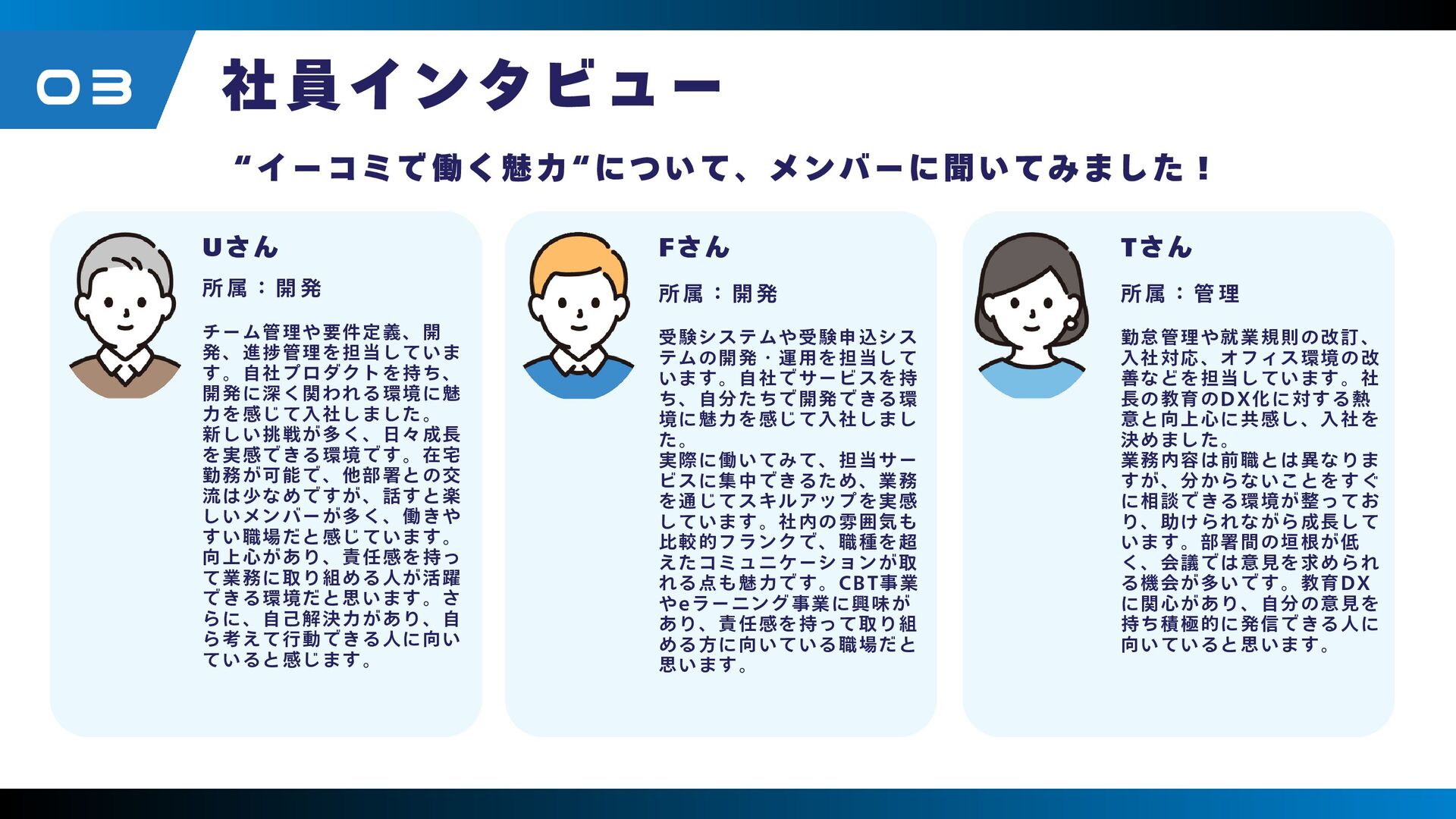 03

社員インタビュー

“イーコミで働く魅力“について、メンバーに聞いてみました！

Uさん

所属：開発

チーム管理や要件定義、開発、進捗管理を担当しています。自社プロダクトを持ち、開発に深く関われる環境に魅力を感じて入社しました。
新しい挑戦が多く、日々成長を実感できる環境です。在宅勤務が可能で、他部署との交流は少なめですが、話すと楽しいメンバーが多く、働きやすい職場だと感じています。
向上心があり、責任感を持って業務に取り組める人が活躍できる環境だと思います。さらに、自己解決力があり、自ら考えて行動できる人に向いていると感じます。

Fさん

所属：開発

受験システムや受験申込システムの開発・運用を担当しています。自社でサービスを持ち、自分たちで開発できる環境に魅力を感じて入社しました。
実際に働いてみて、担当サービスに集中できるため、業務を通じてスキルアップを実感しています。社内の雰囲気も比較的フランクで、職種を超えたコミュニケーションが取れる点も魅力です。CBT事業やeラーニング事業に興味があり、責任感を持って取り組める方に向いている職場だと思います。

Tさん

所属：管理

勤怠管理や就業規則の改訂、入社対応、オフィス環境の改善などを担当しています。社長の教育のDX化に対する熱意と向上心に共感し、入社を決めました。
業務内容は前職とは異なりますが、分からないことをすぐに相談できる環境が整っており、助けられながら成長しています。部署間の垣根が低く、会議では意見を求められる機会が多いです。教育DXに関心があり、自分の意見を持ち積極的に発信できる人に向いていると思います。